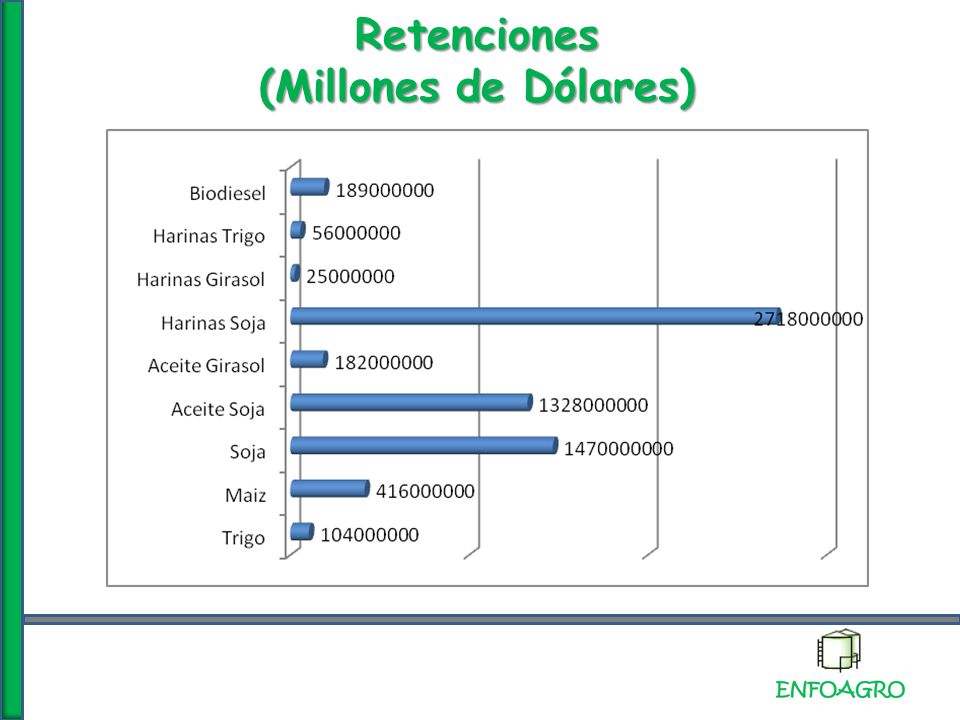 Retenciones
(Millones de Dólares)

Biodiesel 189000000
Harinas Trigo 56000000
Harinas Girasol 25000000
Harinas Soja 2718000000
Aceite Girasol 182000000
Aceite Soja 1328000000
Soja 1470000000
Maiz 416000000
Trigo 104000000

ENFOAGRO